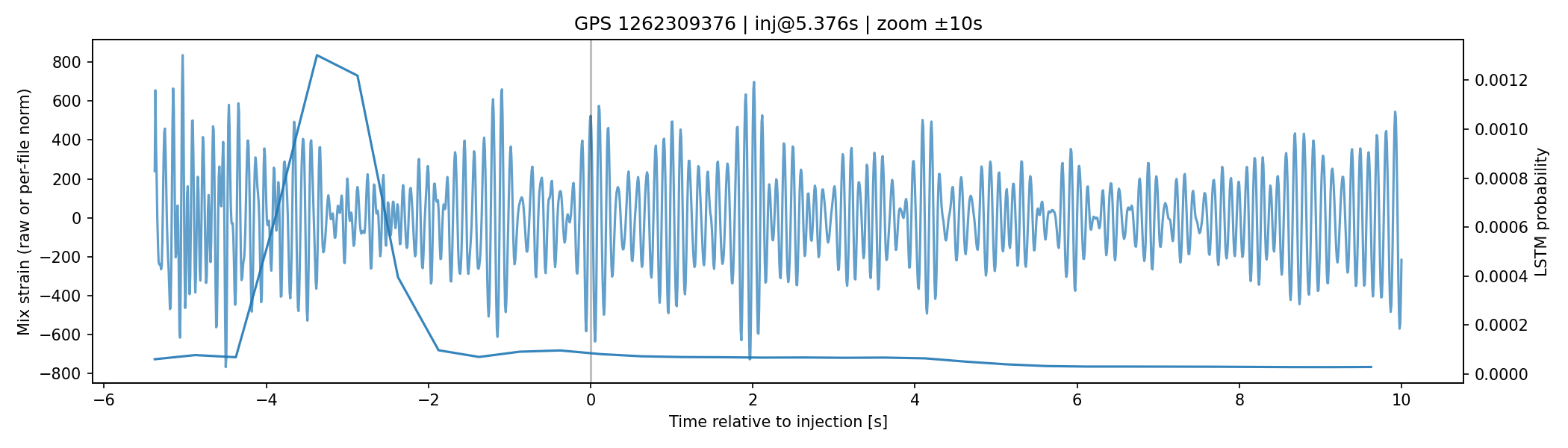 GPS 1262309376 | inj@5.376s | zoom ±10s

Mix strain (raw or per-file norm)

800
600
400
200
0
−200
−400
−600
−800

LSTM probability

0.0012
0.0010
0.0008
0.0006
0.0004
0.0002
0.0000

−6
−4
−2
0
2
4
6
8
10

Time relative to injection [s]